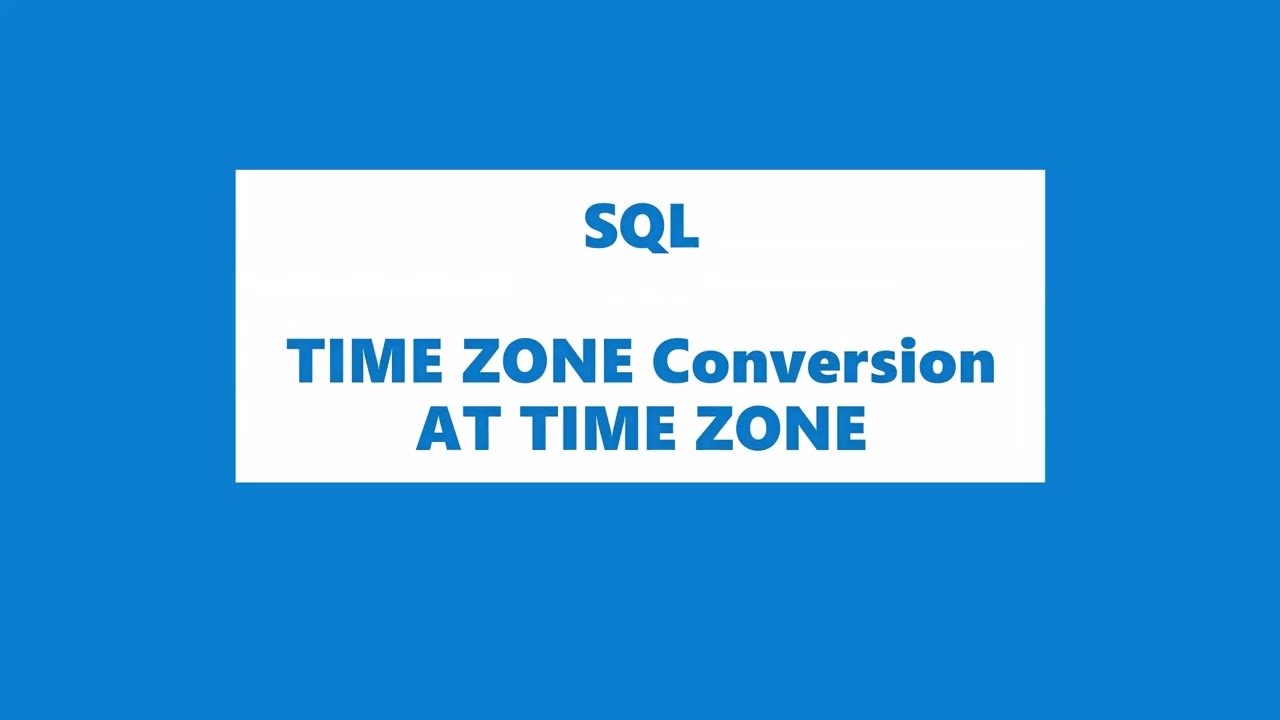 SQL

TIME ZONE Conversion
AT TIME ZONE